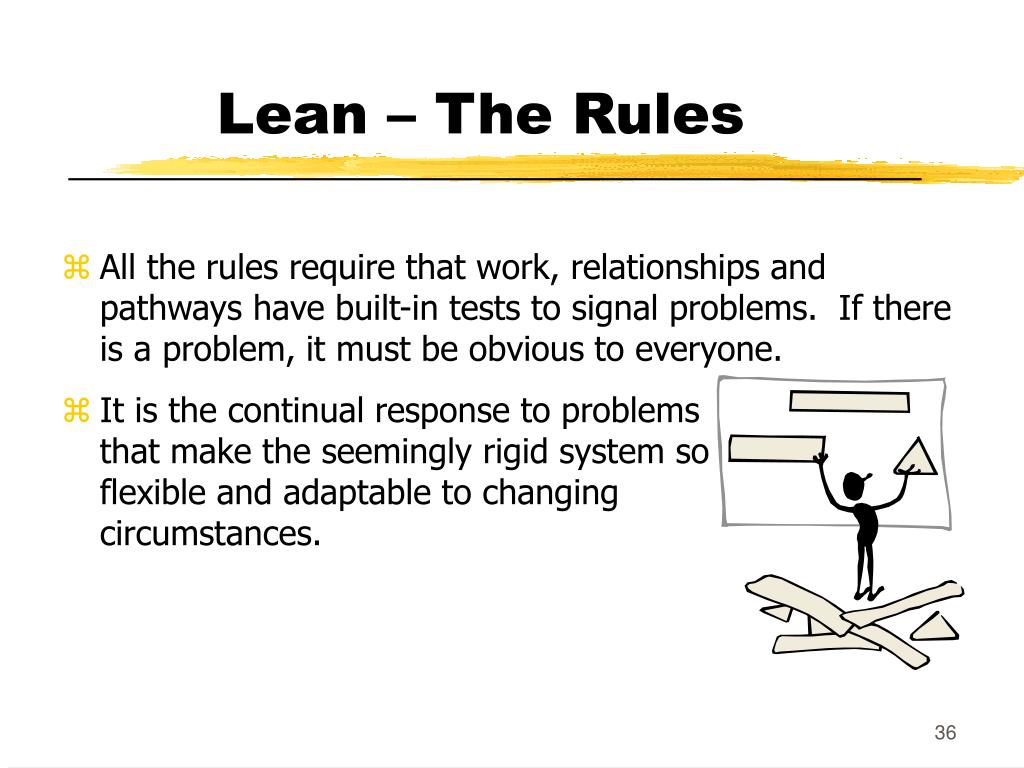 Lean – The Rules

⌘ All the rules require that work, relationships and pathways have built-in tests to signal problems. If there is a problem, it must be obvious to everyone.

⌘ It is the continual response to problems that make the seemingly rigid system so flexible and adaptable to changing circumstances.

36